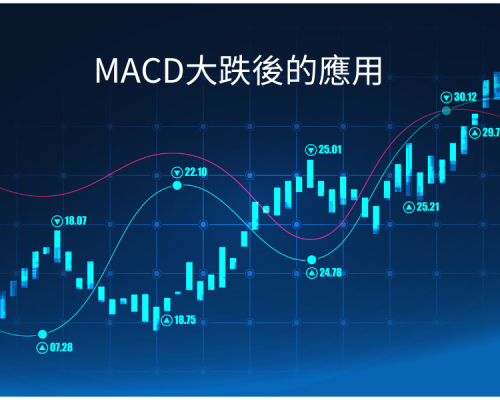 MACD大跌後的應用

30.12
29.7
25.01
22.10
25.21
18.07
24.78
18.75
07.28